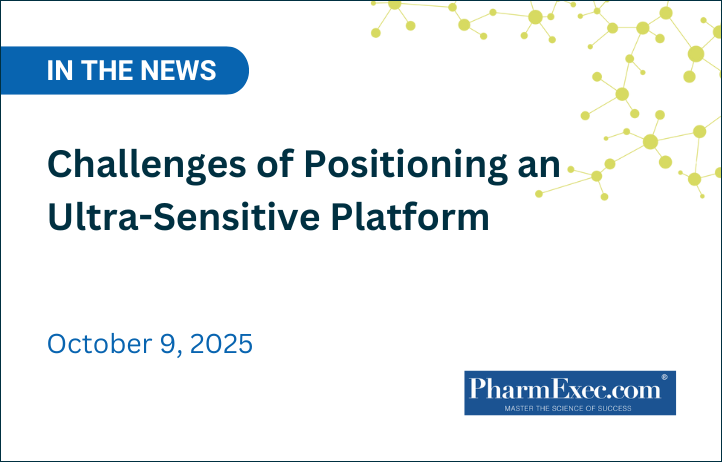 IN THE NEWS

Challenges of Positioning an Ultra-Sensitive Platform

October 9, 2025

PharmExec.com®
MASTER THE SCIENCE OF SUCCESS